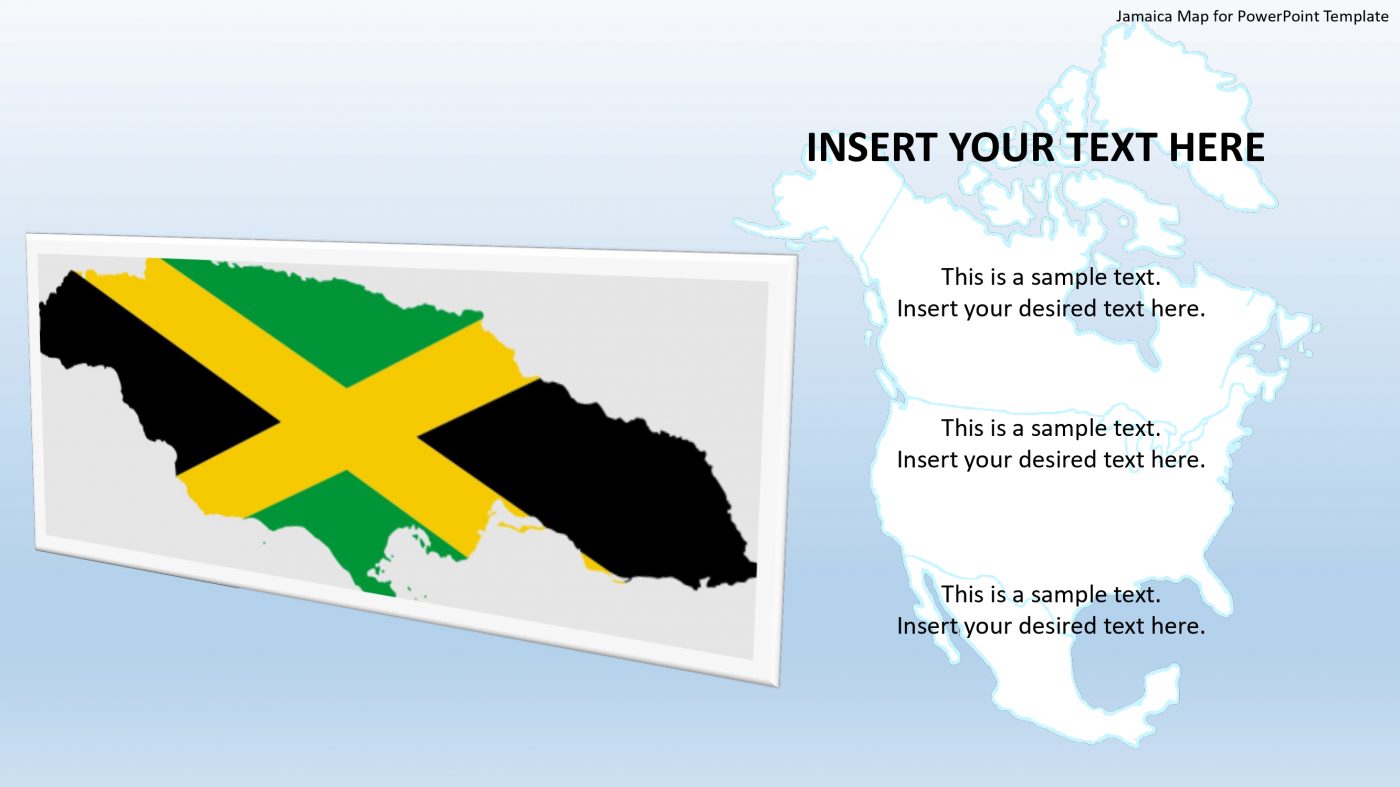 Jamaica Map for PowerPoint Template

INSERT YOUR TEXT HERE

This is a sample text.
Insert your desired text here.

This is a sample text.
Insert your desired text here.

This is a sample text.
Insert your desired text here.